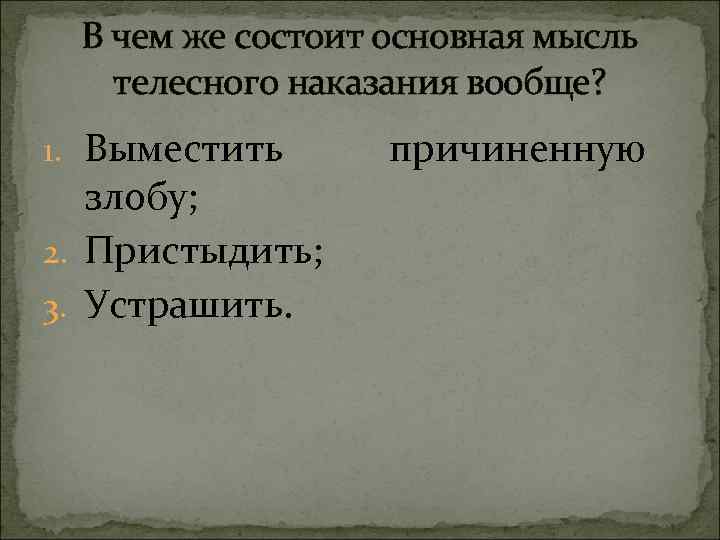 В чем же состоит основная мысль телесного наказания вообще?

1. Выместить причиненную злобу;
2. Пристыдить;
3. Устрашить.